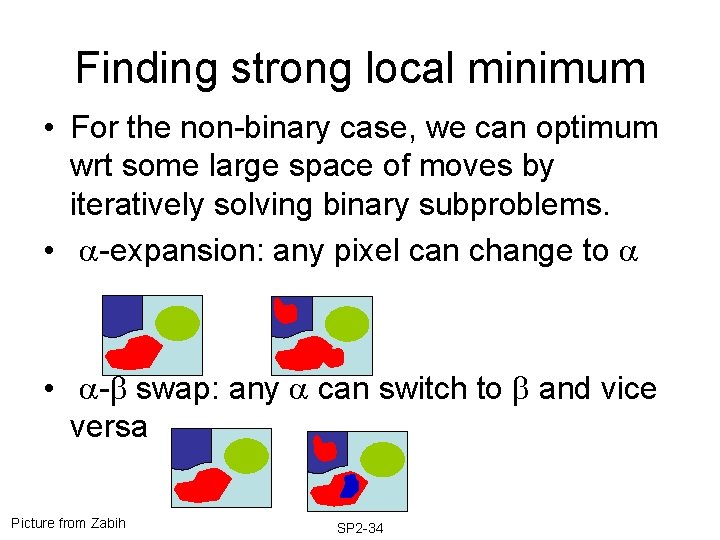 Finding strong local minimum

• For the non-binary case, we can optimum wrt some large space of moves by iteratively solving binary subproblems.

• $\alpha$-expansion: any pixel can change to $\alpha$

• $\alpha$-$\beta$ swap: any $\alpha$ can switch to $\beta$ and vice versa

Picture from Zabih

SP2-34